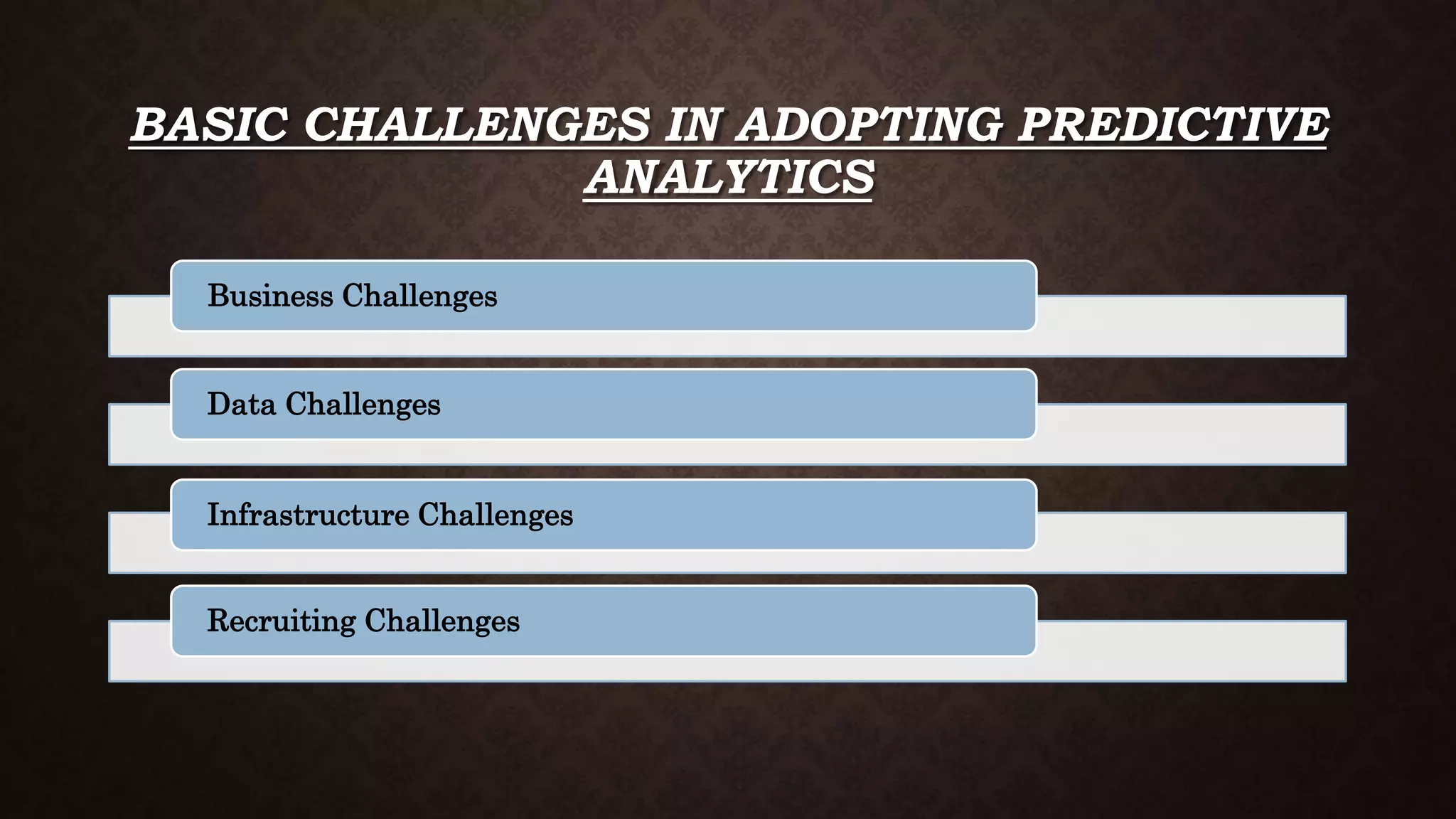 BASIC CHALLENGES IN ADOPTING PREDICTIVE ANALYTICS

Business Challenges

Data Challenges

Infrastructure Challenges

Recruiting Challenges